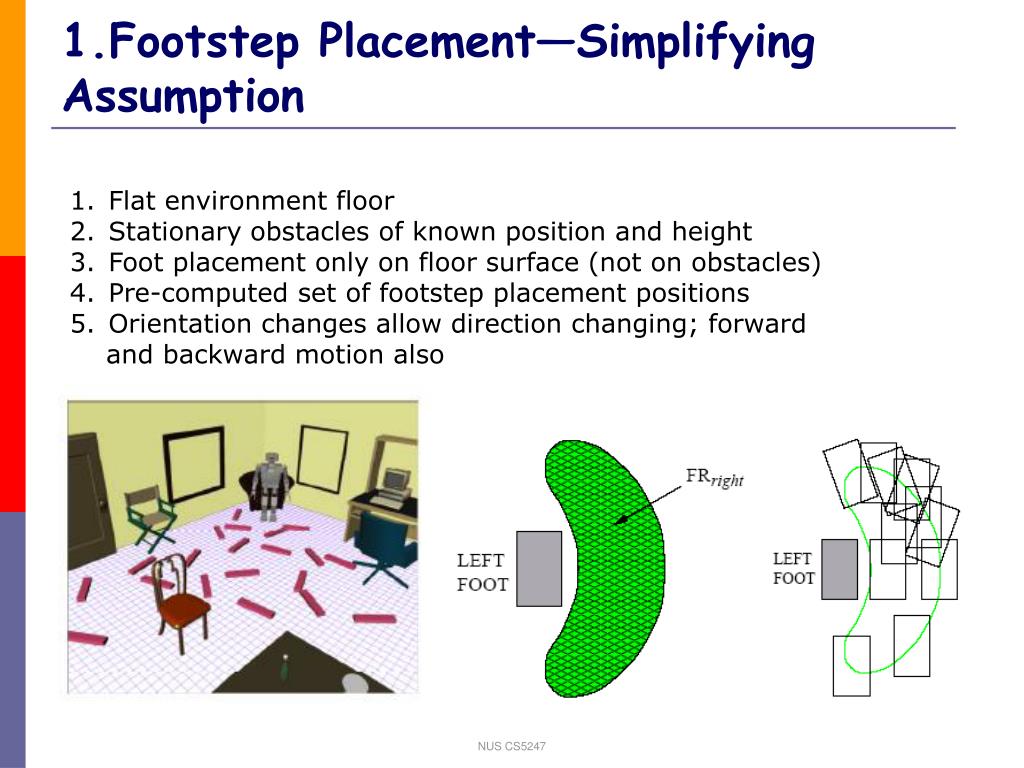 1.Footstep Placement—Simplifying Assumption

1. Flat environment floor
2. Stationary obstacles of known position and height
3. Foot placement only on floor surface (not on obstacles)
4. Pre-computed set of footstep placement positions
5. Orientation changes allow direction changing; forward and backward motion also

LEFT FOOT

$FR_{right}$

LEFT FOOT

NUS CS5247